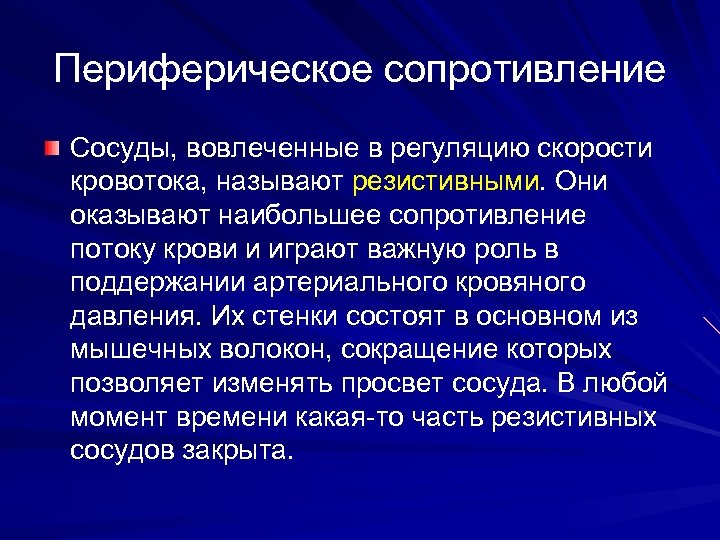 Периферическое сопротивление

Сосуды, вовлеченные в регуляцию скорости кровотока, называют резистивными. Они оказывают наибольшее сопротивление потоку крови и играют важную роль в поддержании артериального кровяного давления. Их стенки состоят в основном из мышечных волокон, сокращение которых позволяет изменять просвет сосуда. В любой момент времени какая-то часть резистивных сосудов закрыта.